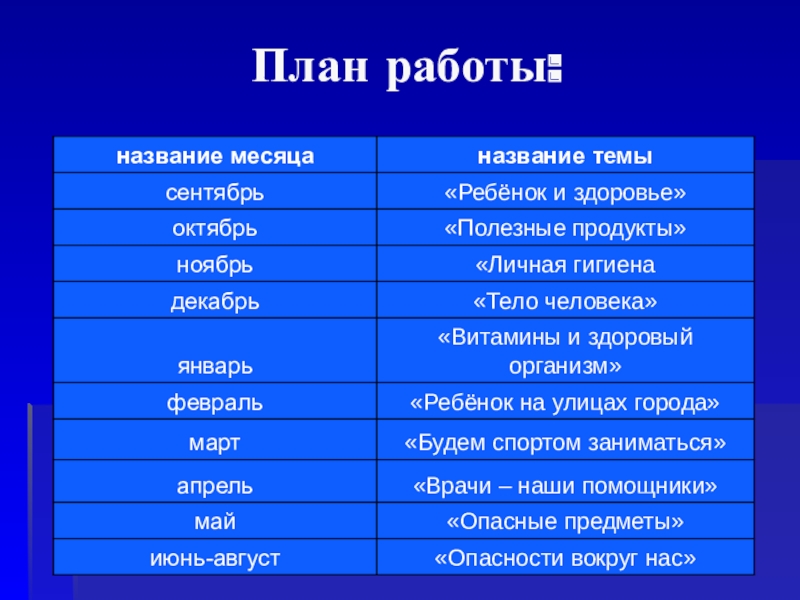 План работы:

| название месяца | название темы |
|---|---|
| сентябрь | «Ребёнок и здоровье» |
| октябрь | «Полезные продукты» |
| ноябрь | «Личная гигиена |
| декабрь | «Тело человека» |
| январь | «Витамины и здоровый организм» |
| февраль | «Ребёнок на улицах города» |
| март | «Будем спортом заниматься» |
| апрель | «Врачи – наши помощники» |
| май | «Опасные предметы» |
| июнь-август | «Опасности вокруг нас» |